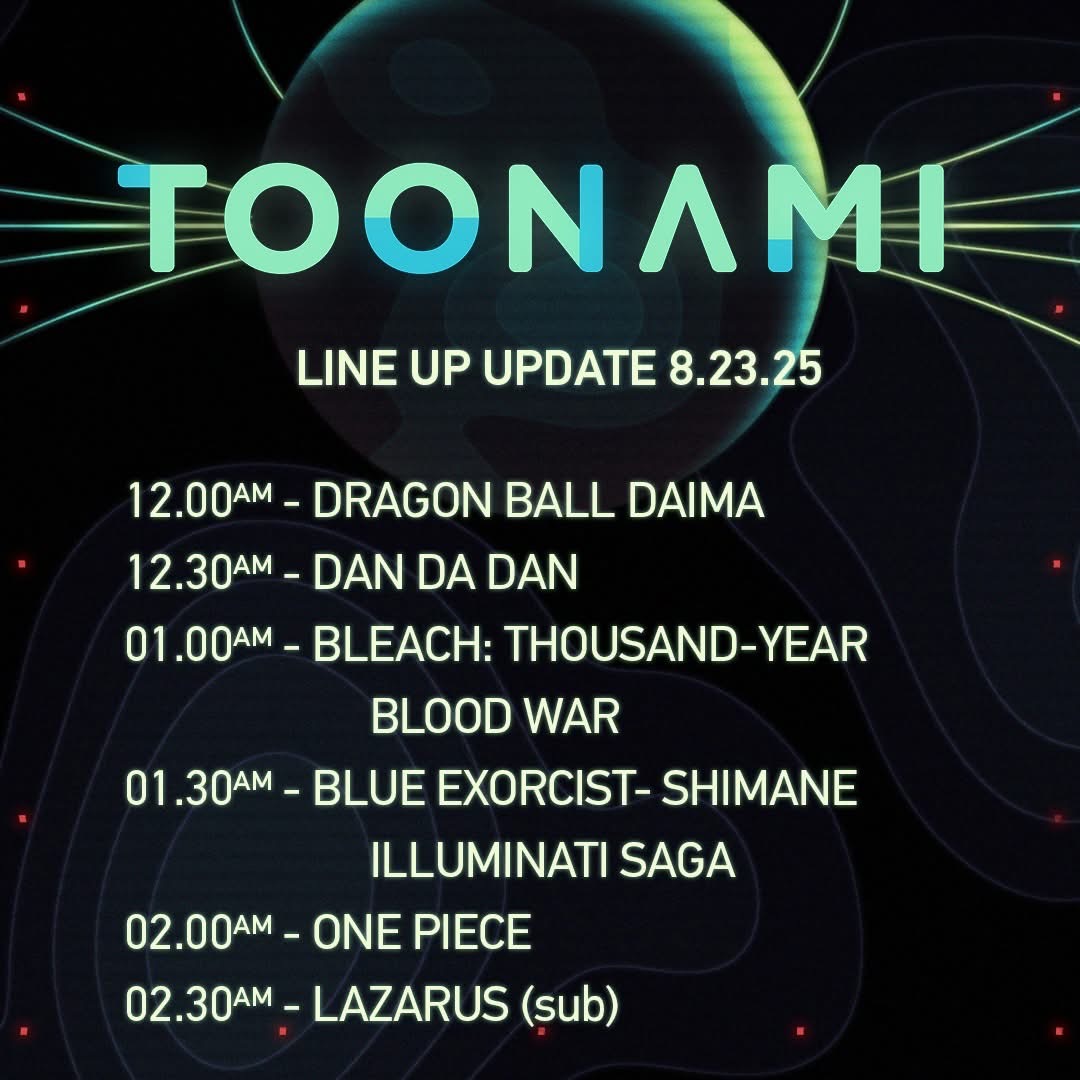 TOONAMI

LINE UP UPDATE 8.23.25

12.00AM - DRAGON BALL DAIMA
12.30AM - DAN DA DAN
01.00AM - BLEACH: THOUSAND-YEAR BLOOD WAR
01.30AM - BLUE EXORCIST- SHIMANE ILLUMINATI SAGA
02.00AM - ONE PIECE
02.30AM - LAZARUS (sub)